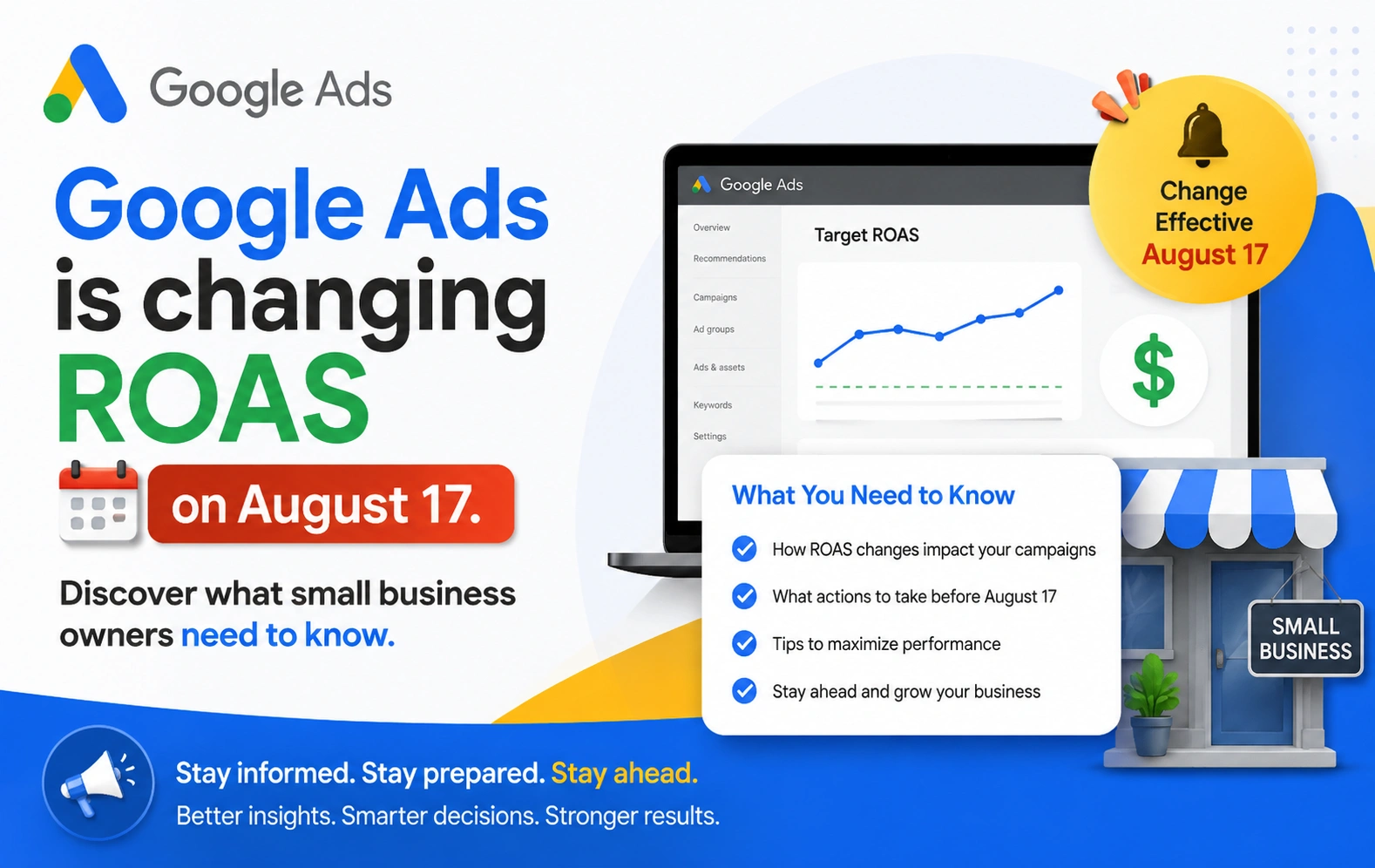 Google Ads

Google Ads is changing ROAS

on August 17.

Discover what small business owners need to know.

Google Ads

Overview
Recommendations
Campaigns
Ad groups
Ads & assets
Keywords
Settings

Target ROAS

$

Change Effective August 17

What You Need to Know

How ROAS changes impact your campaigns

What actions to take before August 17

Tips to maximize performance

Stay ahead and grow your business

SMALL BUSINESS

Stay informed. Stay prepared. Stay ahead.

Better insights. Smarter decisions. Stronger results.